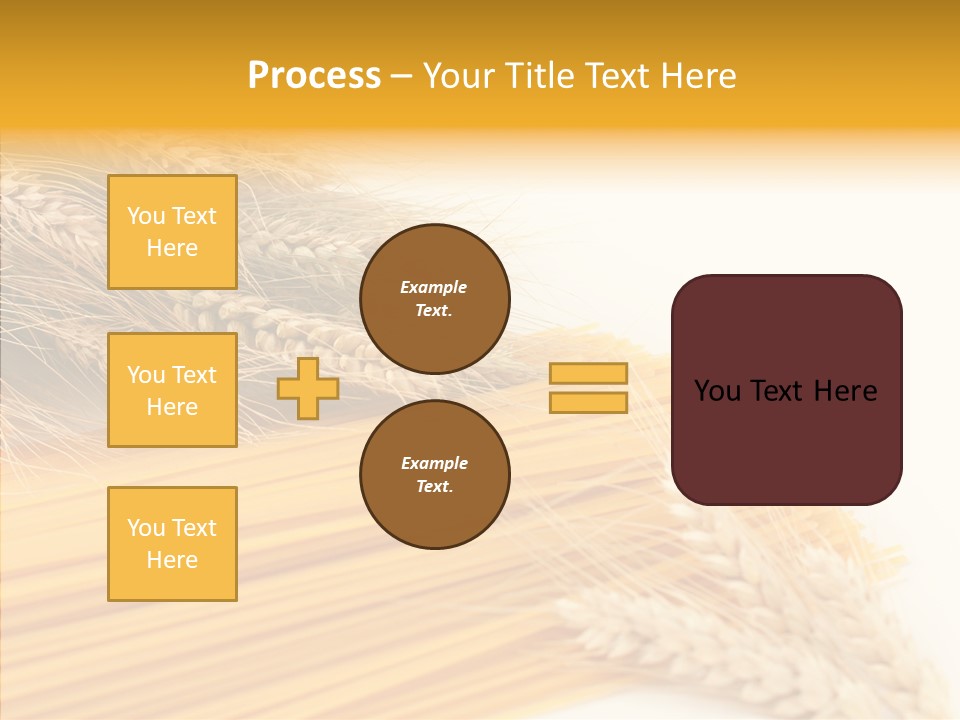 Process – Your Title Text Here

You Text Here

You Text Here

You Text Here

Example Text.

Example Text.

You Text Here